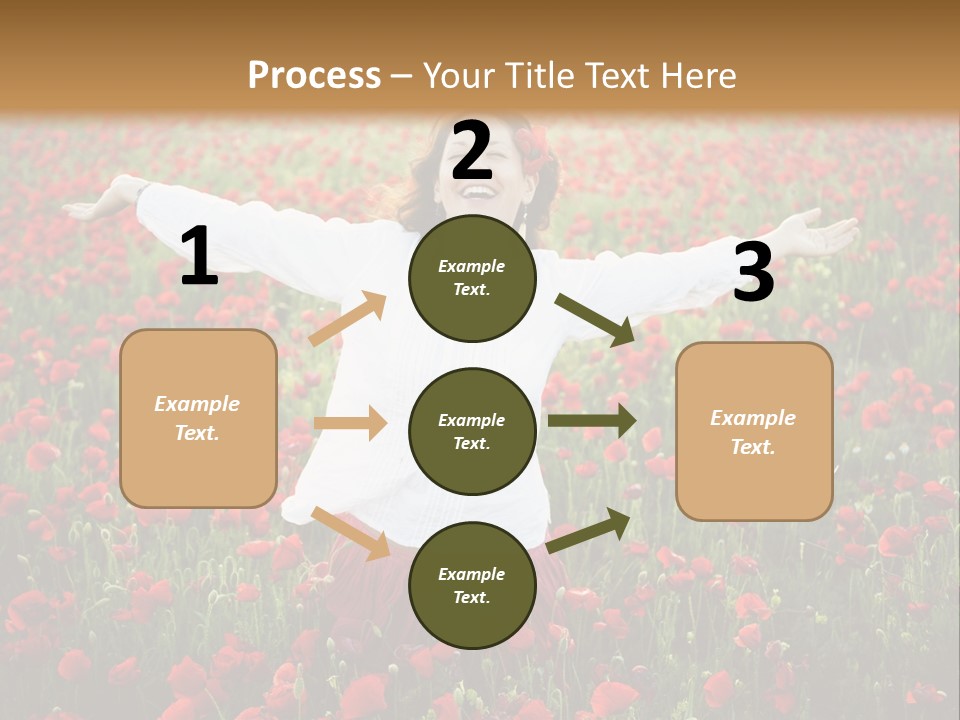 Process – Your Title Text Here

1

Example Text.

2

Example Text.

Example Text.

Example Text.

3

Example Text.